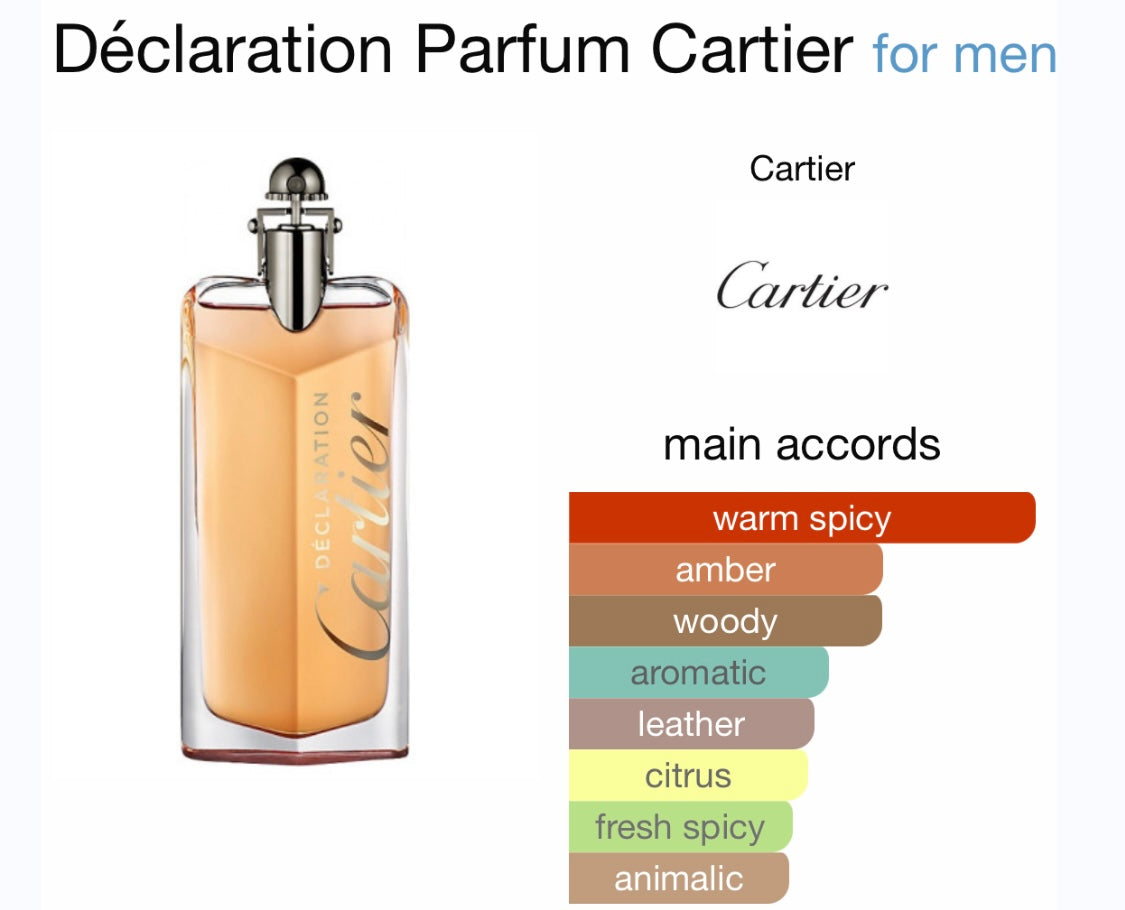 Déclaration Parfum Cartier for men

DÉCLARATION
Cartier

Cartier

Cartier

main accords

warm spicy
amber
woody
aromatic
leather
citrus
fresh spicy
animalic